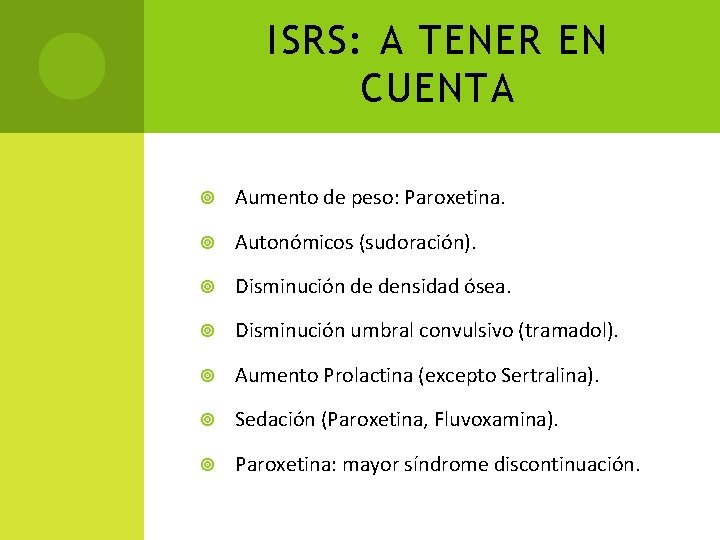 ISRS: A TENER EN CUENTA

Aumento de peso: Paroxetina.

Autonómicos (sudoración).

Disminución de densidad ósea.

Disminución umbral convulsivo (tramadol).

Aumento Prolactina (excepto Sertralina).

Sedación (Paroxetina, Fluvoxamina).

Paroxetina: mayor síndrome discontinuación.